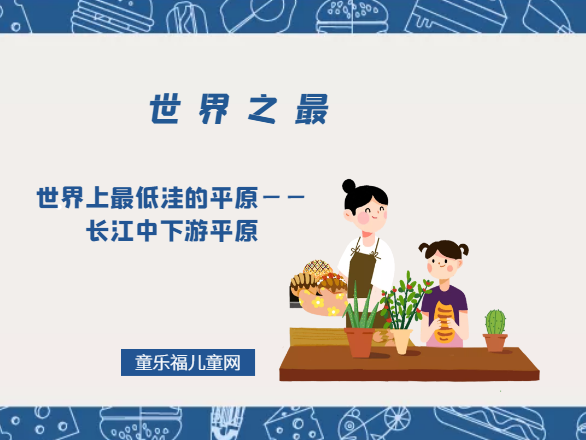 世界之最

世界上最低洼的平原——长江中下游平原

童乐福儿童网